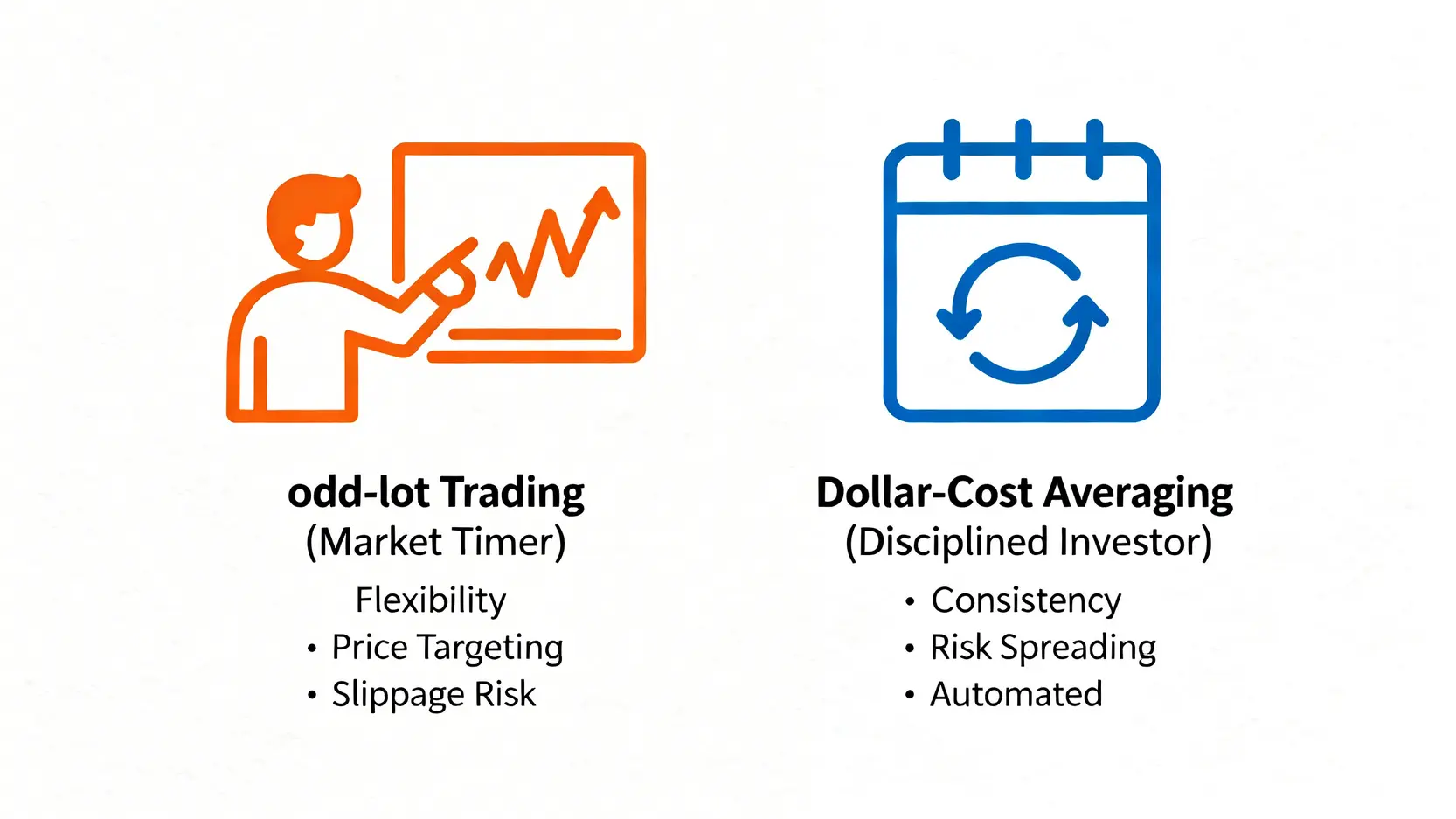 odd-lot Trading
(Market Timer)

Flexibility
• Price Targeting
• Slippage Risk

Dollar-Cost Averaging
(Disciplined Investor)

• Consistency
• Risk Spreading
• Automated